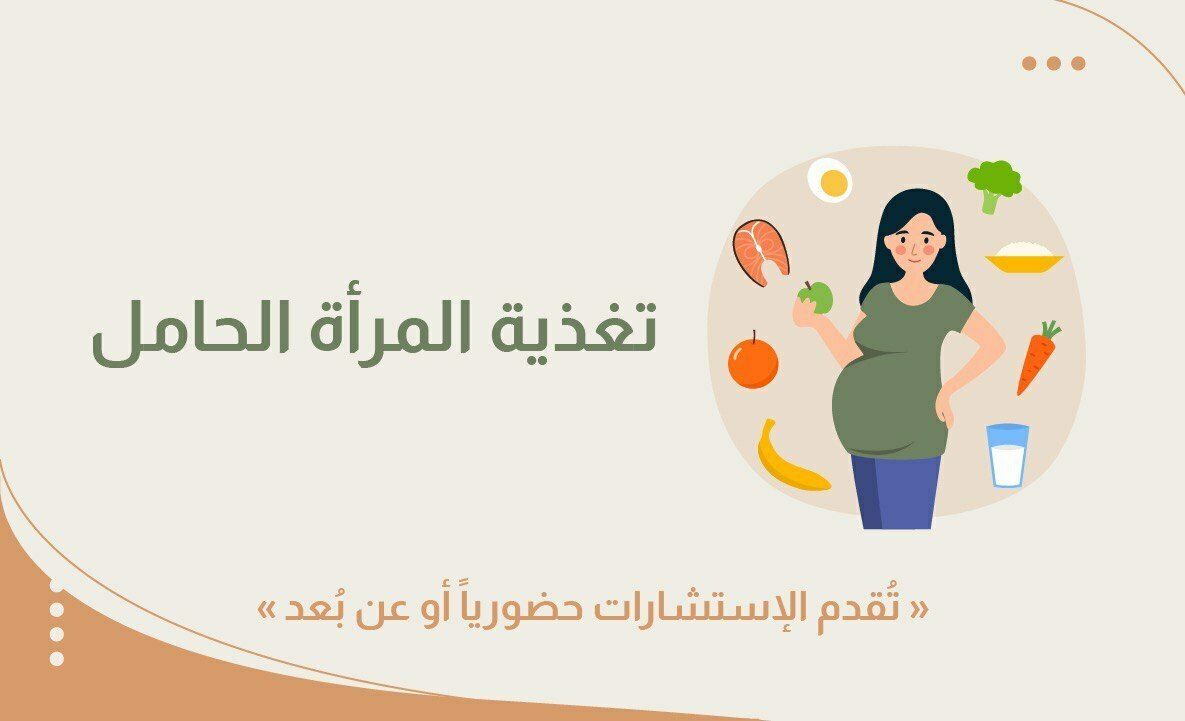 تغذية المرأة الحامل

« تُقدم الإستشارات حضورياً أو عن بُعد »